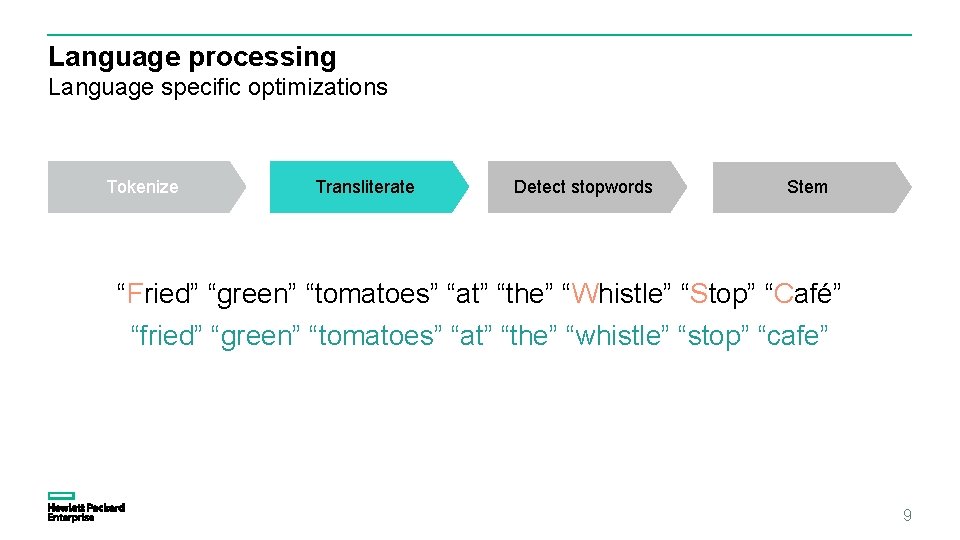 Language processing
Language specific optimizations

Tokenize

Transliterate

Detect stopwords

Stem

“Fried” “green” “tomatoes” “at” “the” “Whistle” “Stop” “Café”

“fried” “green” “tomatoes” “at” “the” “whistle” “stop” “cafe”

Hewlett Packard Enterprise

9